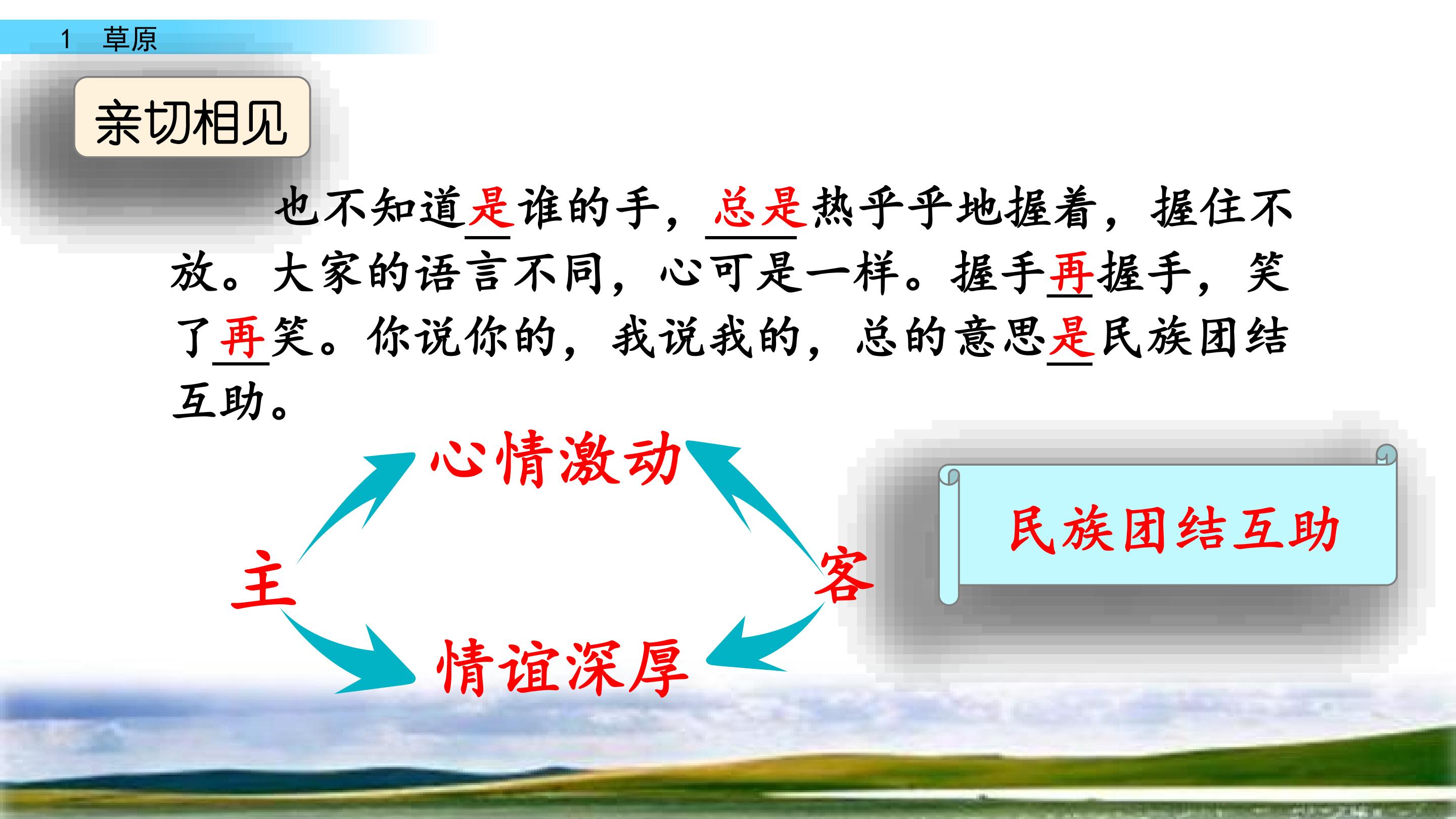 1 草原

亲切相见

也不知道是谁的手，总是热乎乎地握着，握住不放。大家的语言不同，心可是一样。握手再握手，笑了再笑。你说你的，我说我的，总的意思是民族团结互助。

心情激动

主

客

情谊深厚

民族团结互助